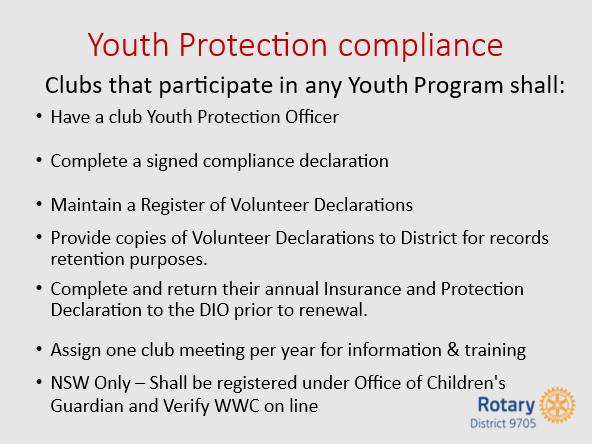 Youth Protection compliance

Clubs that participate in any Youth Program shall:

• Have a club Youth Protection Officer

• Complete a signed compliance declaration

• Maintain a Register of Volunteer Declarations

• Provide copies of Volunteer Declarations to District for records retention purposes.

• Complete and return their annual Insurance and Protection Declaration to the DIO prior to renewal.

• Assign one club meeting per year for information & training

• NSW Only – Shall be registered under Office of Children's Guardian and Verify WWC on line

Rotary
District 9705